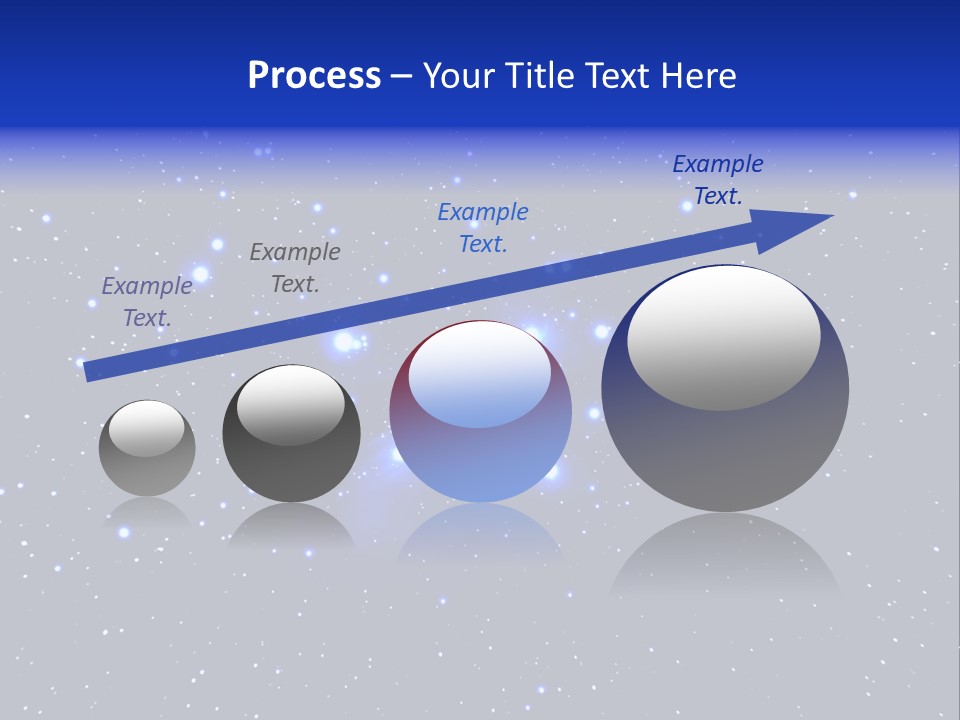 Process – Your Title Text Here

Example Text.

Example Text.

Example Text.

Example Text.